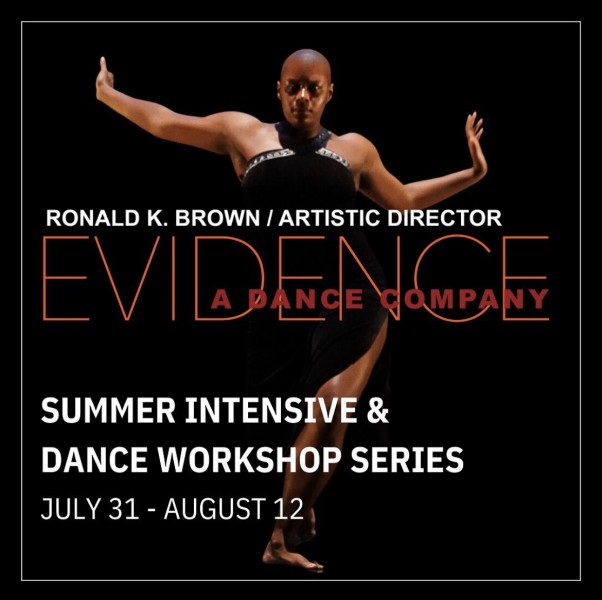 RONALD K. BROWN / ARTISTIC DIRECTOR

EVIDENCE
A DANCE COMPANY

SUMMER INTENSIVE &
DANCE WORKSHOP SERIES

JULY 31 - AUGUST 12